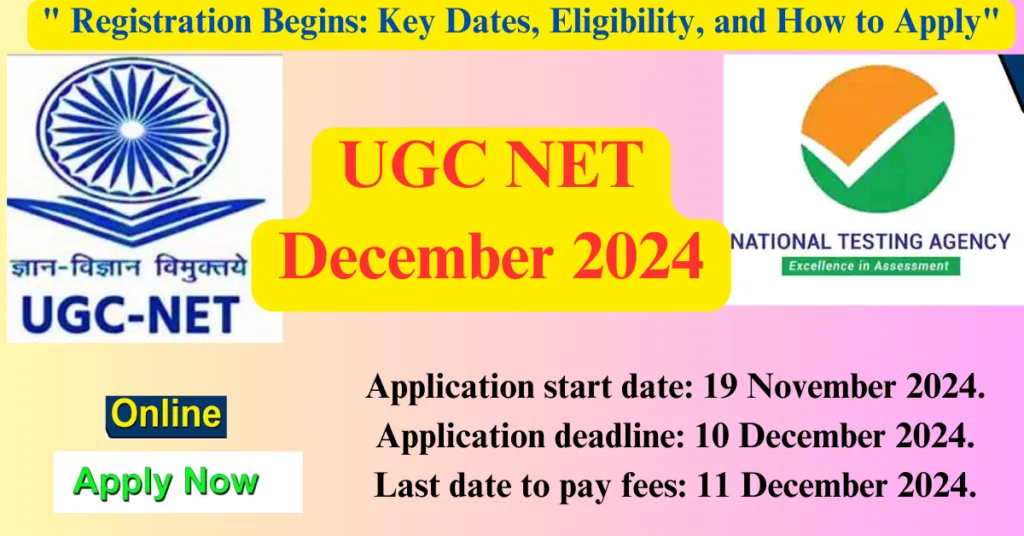 " Registration Begins: Key Dates, Eligibility, and How to Apply"

ज्ञान-विज्ञान विमुक्तये
UGC-NET

UGC NET
December 2024

NATIONAL TESTING AGENCY
Excellence in Assessment

Online

Apply Now

Application start date: 19 November 2024.
Application deadline: 10 December 2024.
Last date to pay fees: 11 December 2024.